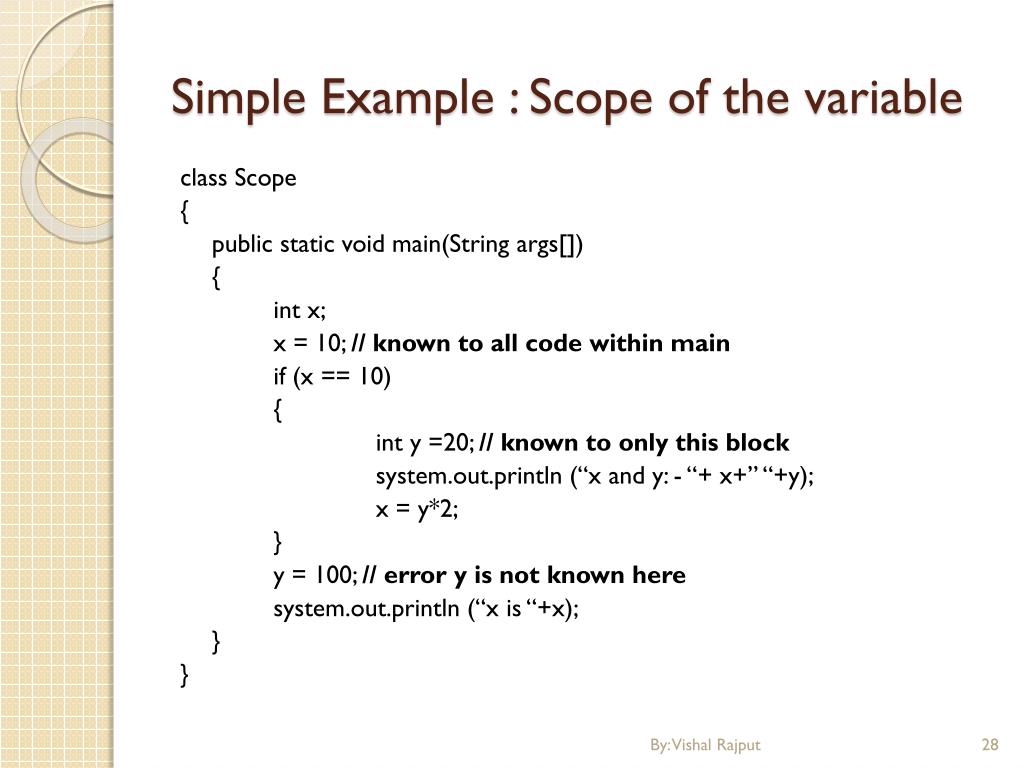 Simple Example : Scope of the variable

class Scope
{
public static void main(String args[])
{
int x;
x = 10; // known to all code within main
if (x == 10)
{
int y =20; // known to only this block
system.out.println (“x and y: - “+ x+” “+y);
x = y*2;
}
y = 100; // error y is not known here
system.out.println (“x is “+x);
}
}

By: Vishal Rajput

28